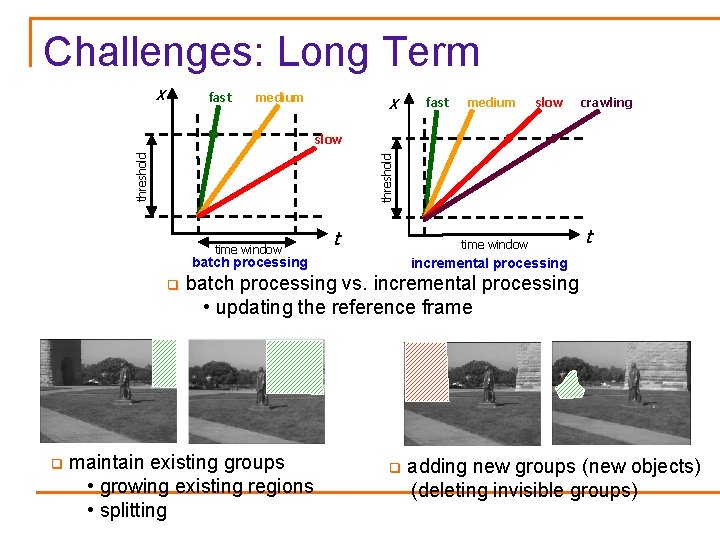 Challenges: Long Term

x
fast
medium
slow
threshold
t
time window
batch processing

x
fast
medium
slow
crawling
threshold
t
time window
incremental processing

❑ batch processing vs. incremental processing
• updating the reference frame

❑ maintain existing groups
• growing existing regions
• splitting

❑ adding new groups (new objects)
(deleting invisible groups)